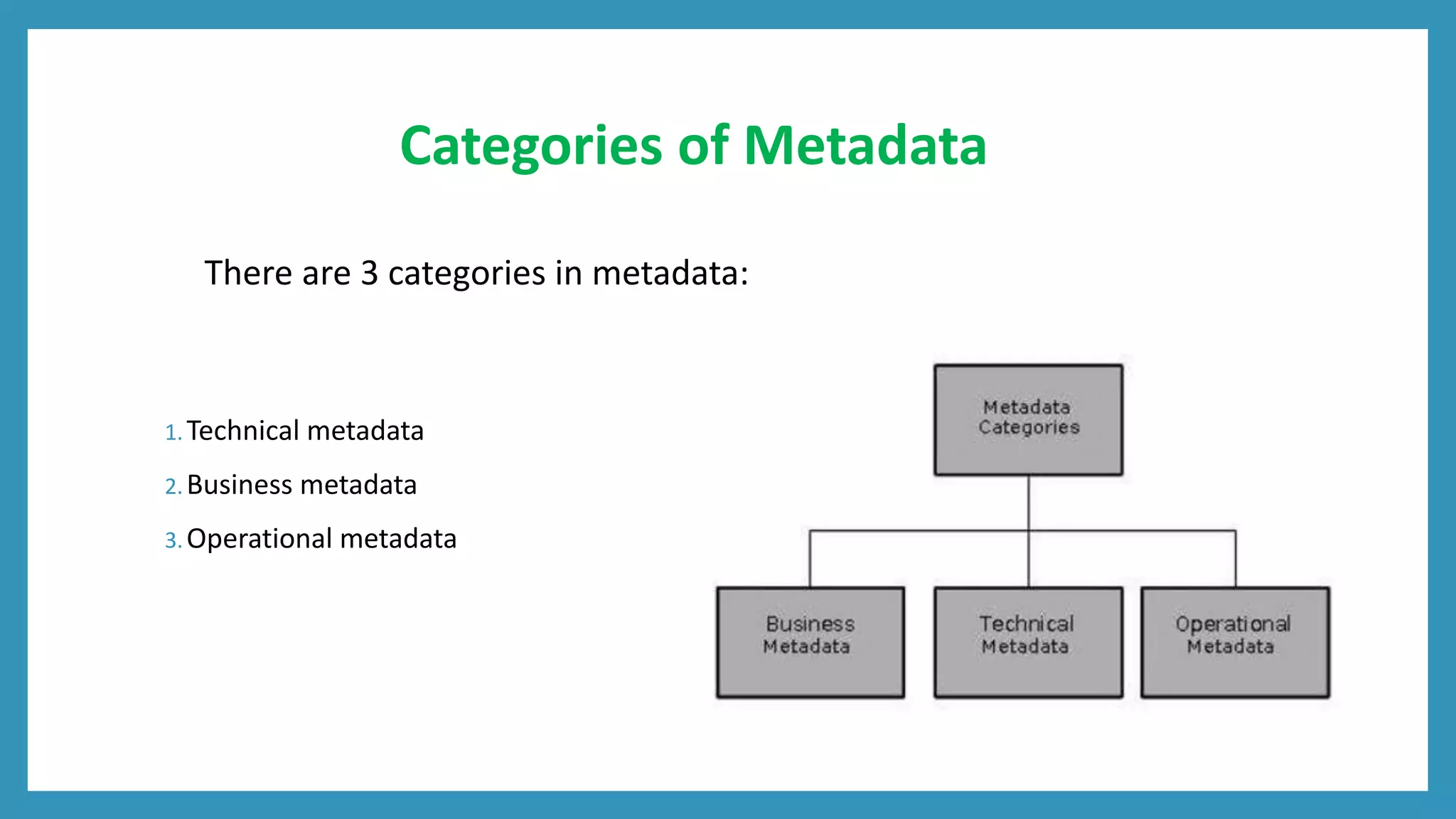 Categories of Metadata

There are 3 categories in metadata:

1. Technical metadata
2. Business metadata
3. Operational metadata

Metadata Categories

Business Metadata

Technical Metadata

Operational Metadata